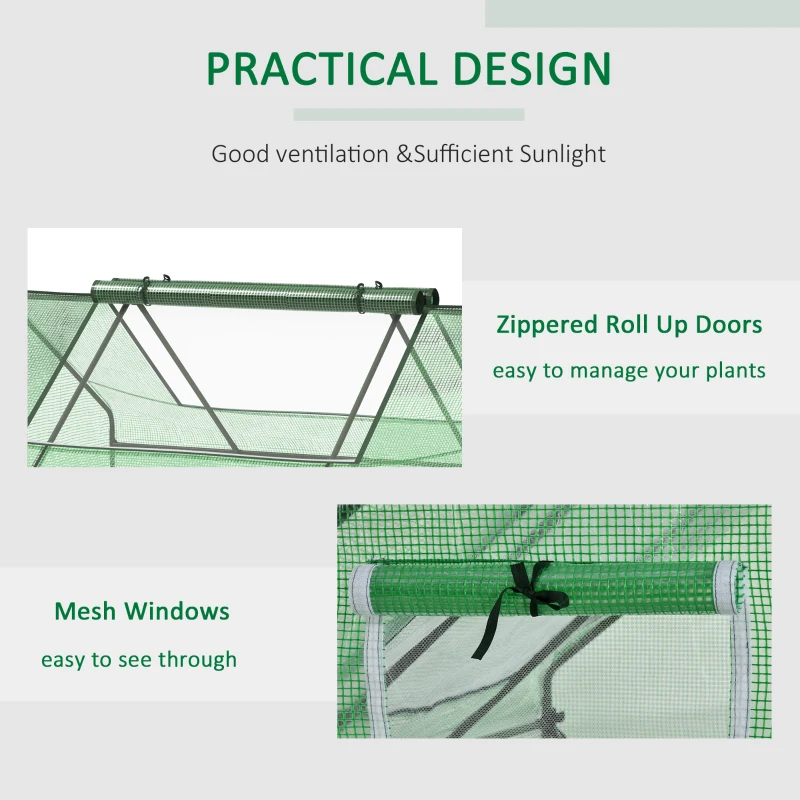 PRACTICAL DESIGN

Good ventilation &Sufficient Sunlight

Zippered Roll Up Doors

easy to manage your plants

Mesh Windows

easy to see through